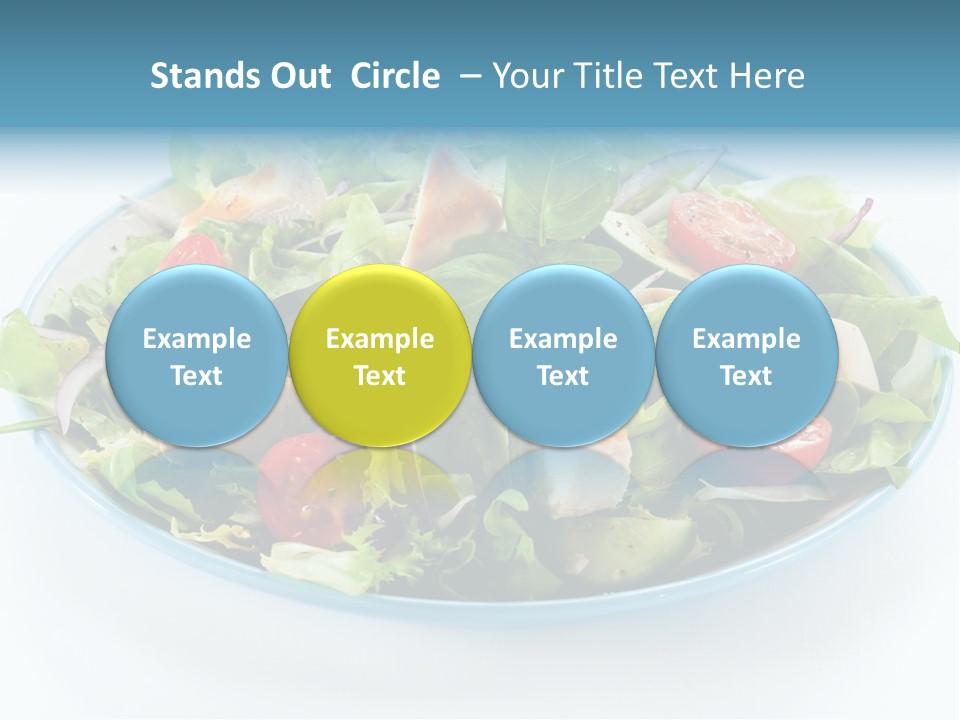 Stands Out Circle – Your Title Text Here

Example Text

Example Text

Example Text

Example Text